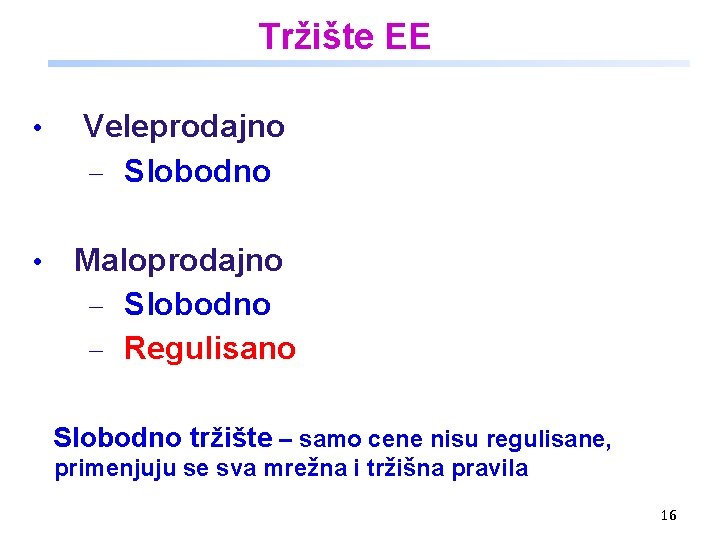 Tržište EE

• Veleprodajno
– Slobodno

• Maloprodajno
– Slobodno
– Regulisano

Slobodno tržište – samo cene nisu regulisane, primenjuju se sva mrežna i tržišna pravila

16